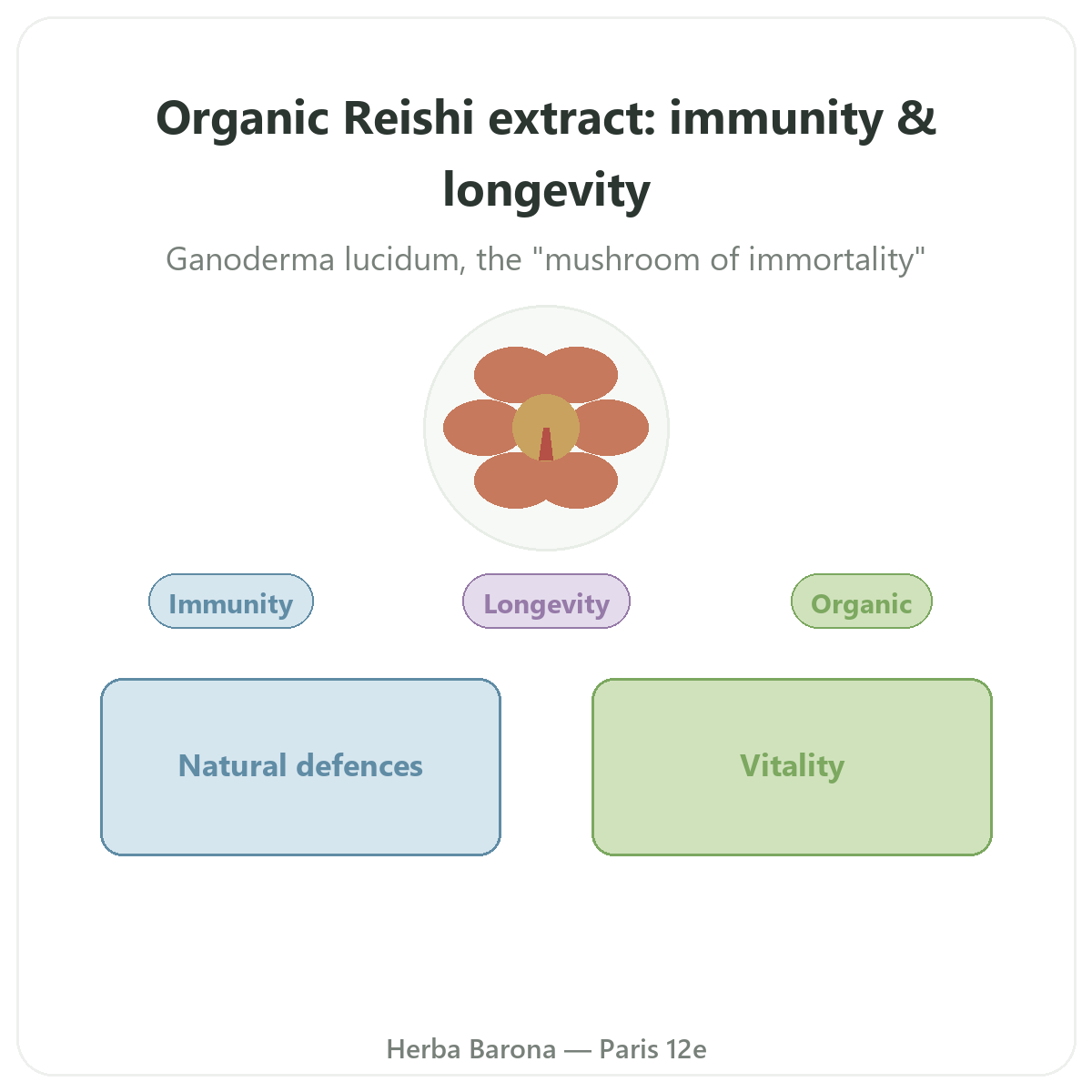 Organic Reishi extract: immunity & longevity

Ganoderma lucidum, the "mushroom of immortality"

Immunity

Longevity

Organic

Natural defences

Vitality

Herba Barona — Paris 12e